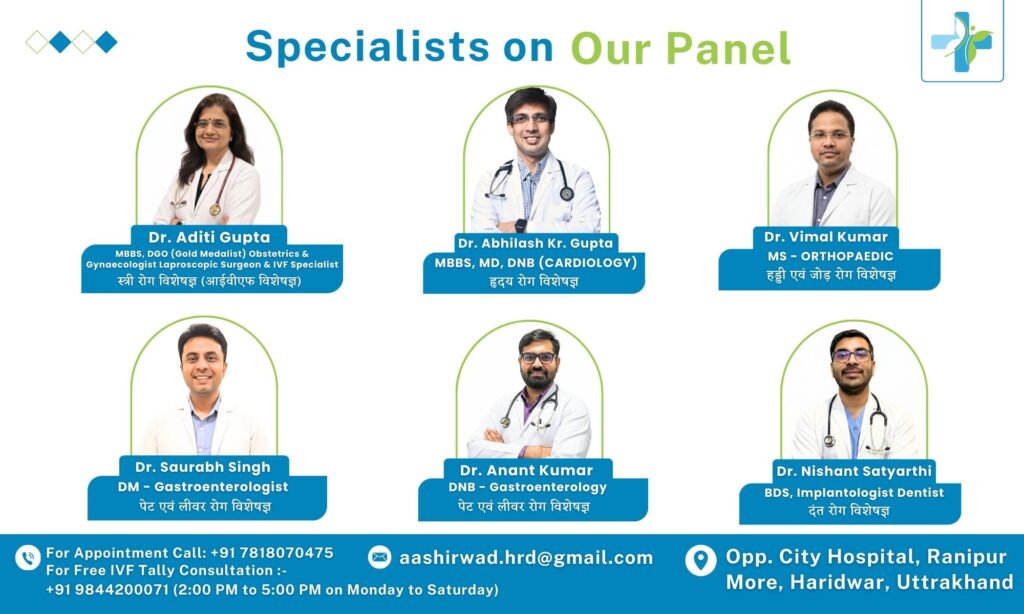 Specialists on Our Panel

Dr. Aditi Gupta
MBBS, DGO (Gold Medalist) Obstetrics & Gynaecologist Laproscopic Surgeon & IVF Specialist
स्त्री रोग विशेषज्ञ (आईवीएफ विशेषज्ञ)

Dr. Abhilash Kr. Gupta
MBBS, MD, DNB (CARDIOLOGY)
हृदय रोग विशेषज्ञ

Dr. Vimal Kumar
MS - ORTHOPAEDIC
हड्डी एवं जोड़ रोग विशेषज्ञ

Dr. Saurabh Singh
DM - Gastroenterologist
पेट एवं लीवर रोग विशेषज्ञ

Dr. Anant Kumar
DNB - Gastroenterology
पेट एवं लीवर रोग विशेषज्ञ

Dr. Nishant Satyarthi
BDS, Implantologist Dentist
दंत रोग विशेषज्ञ

For Appointment Call: +91 7818070475
For Free IVF Tally Consultation :-
+91 9844200071 (2:00 PM to 5:00 PM on Monday to Saturday)

aashirwad.hrd@gmail.com

Opp. City Hospital, Ranipur More, Haridwar, Uttrakhand